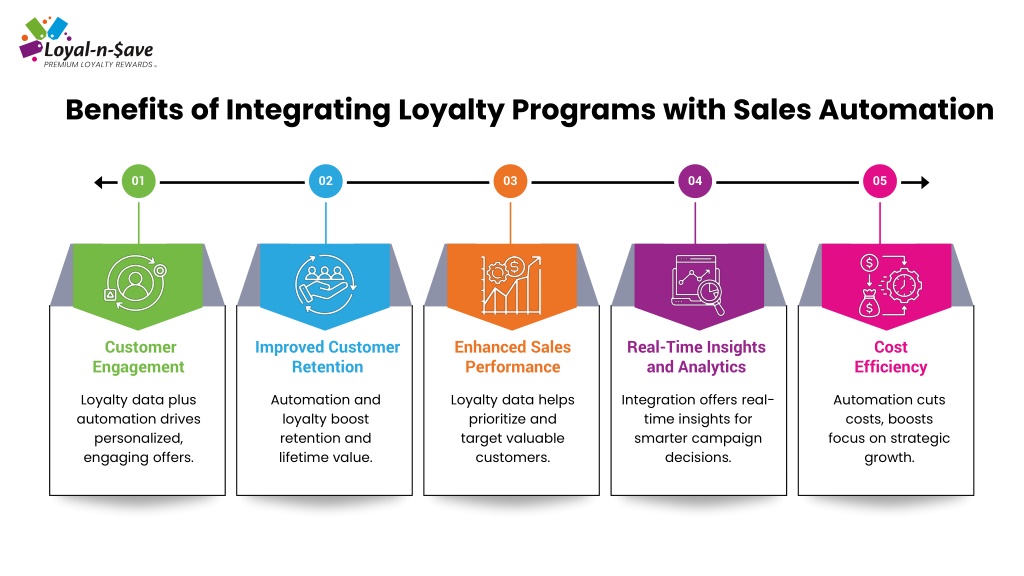 Loyal-n-$ave
PREMIUM LOYALTY REWARDS

Benefits of Integrating Loyalty Programs with Sales Automation

01

02

03

04

05

Customer Engagement

Loyalty data plus automation drives personalized, engaging offers.

Improved Customer Retention

Automation and loyalty boost retention and lifetime value.

Enhanced Sales Performance

Loyalty data helps prioritize and target valuable customers.

Real-Time Insights and Analytics

Integration offers real-time insights for smarter campaign decisions.

Cost Efficiency

Automation cuts costs, boosts focus on strategic growth.